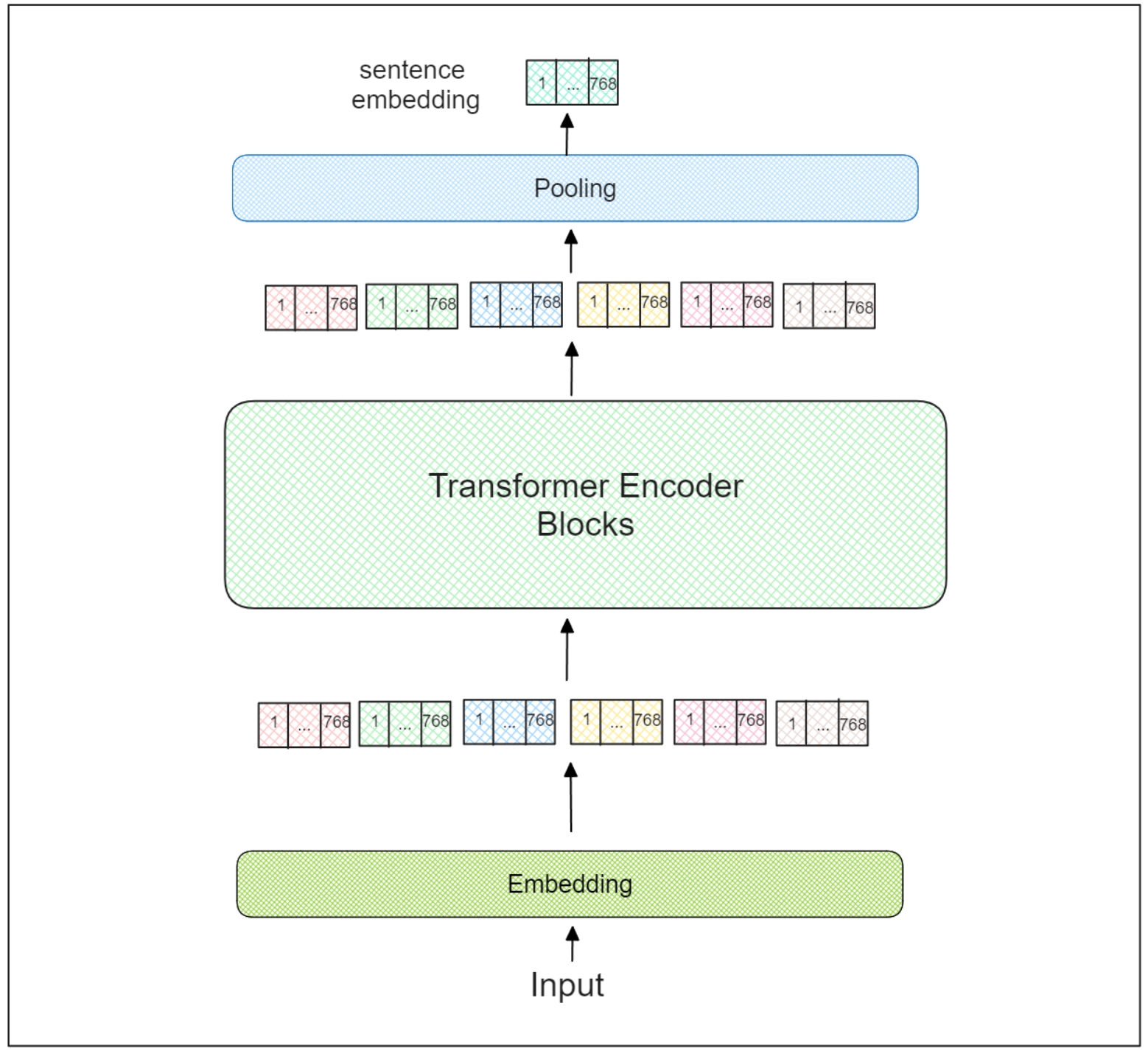 sentence embedding

1 ... 768

Pooling

1 ... 768 1 ... 768 1 ... 768 1 ... 768 1 ... 768 1 ... 768

Transformer Encoder Blocks

1 ... 768 1 ... 768 1 ... 768 1 ... 768 1 ... 768 1 ... 768

Embedding

Input